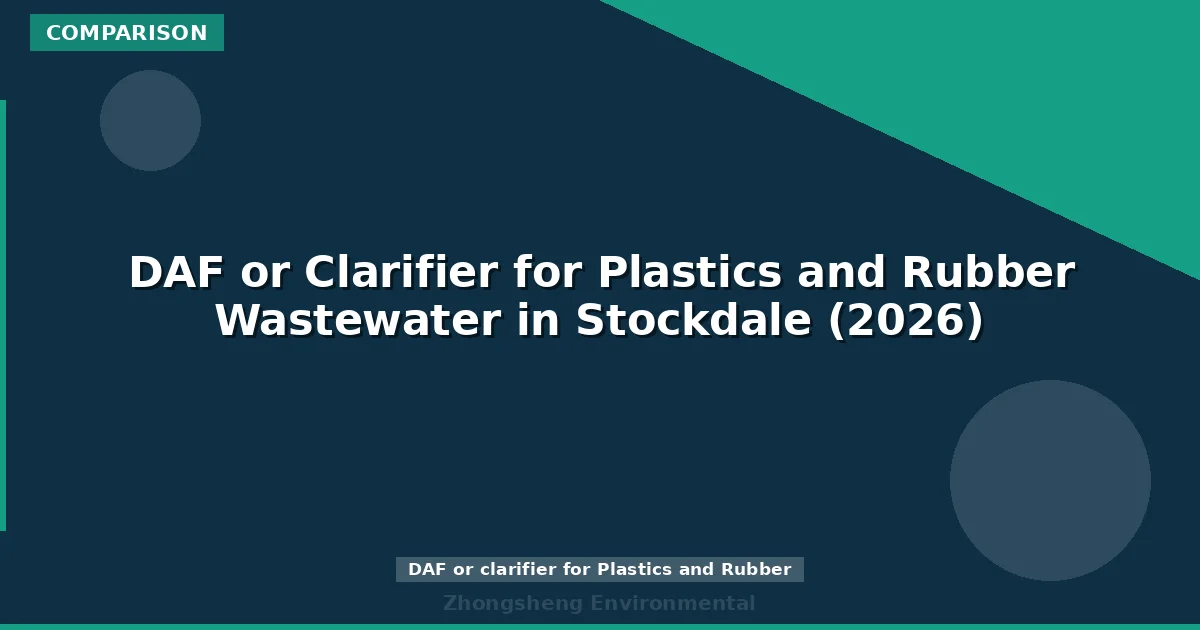 COMPARISON

DAF or Clarifier for Plastics and Rubber Wastewater in Stockdale (2026)

DAF or clarifier for Plastics and Rubber

Zhongsheng Environmental